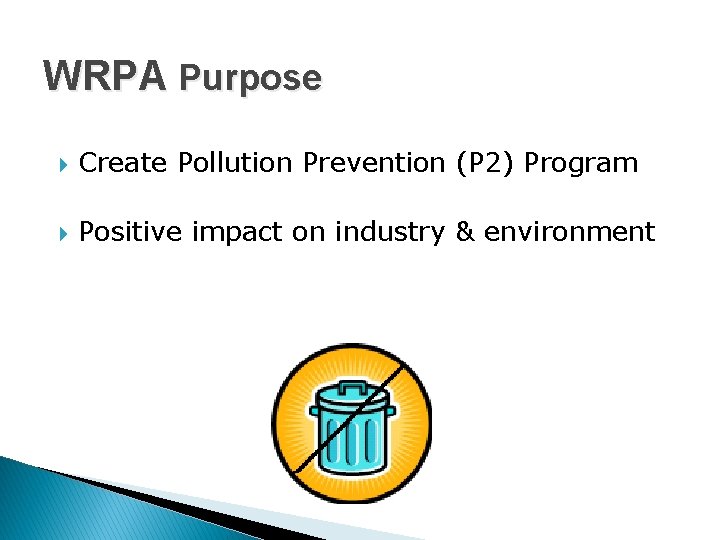 WRPA Purpose

Create Pollution Prevention (P2) Program

Positive impact on industry & environment